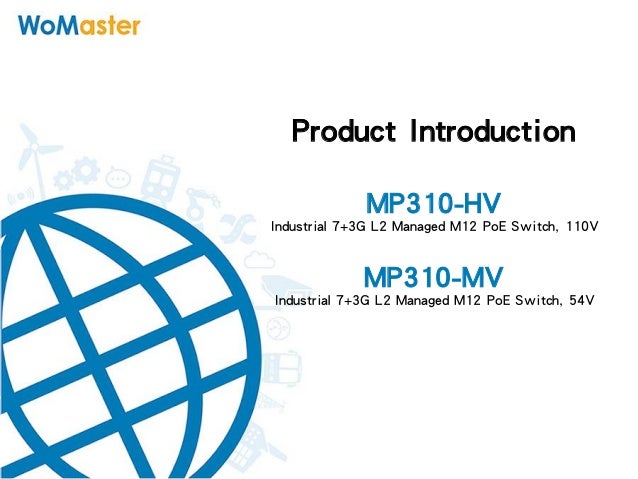 WoMaster

Product Introduction

MP310-HV
Industrial 7+3G L2 Managed M12 PoE Switch, 110V

MP310-MV
Industrial 7+3G L2 Managed M12 PoE Switch, 54V